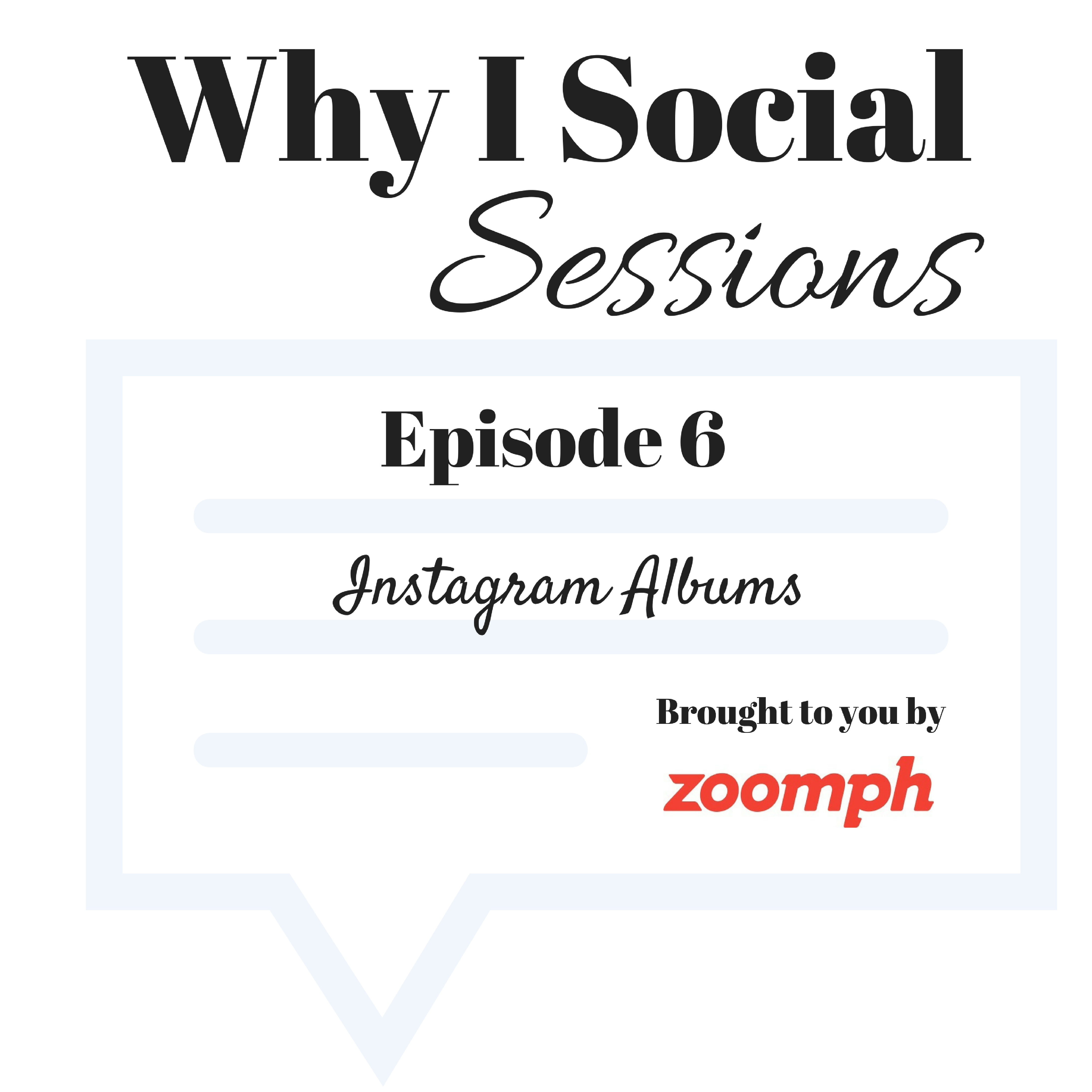 Why I Social
Sessions

Episode 6

Instagram Albums

Brought to you by

zoomph